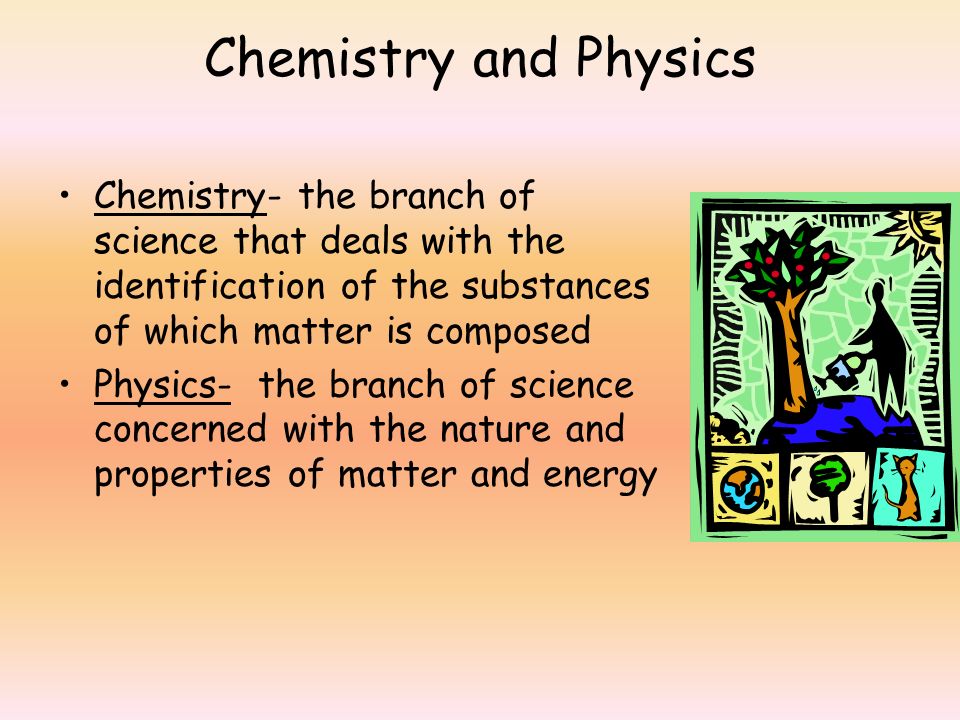 Chemistry and Physics

• Chemistry- the branch of science that deals with the identification of the substances of which matter is composed

• Physics- the branch of science concerned with the nature and properties of matter and energy